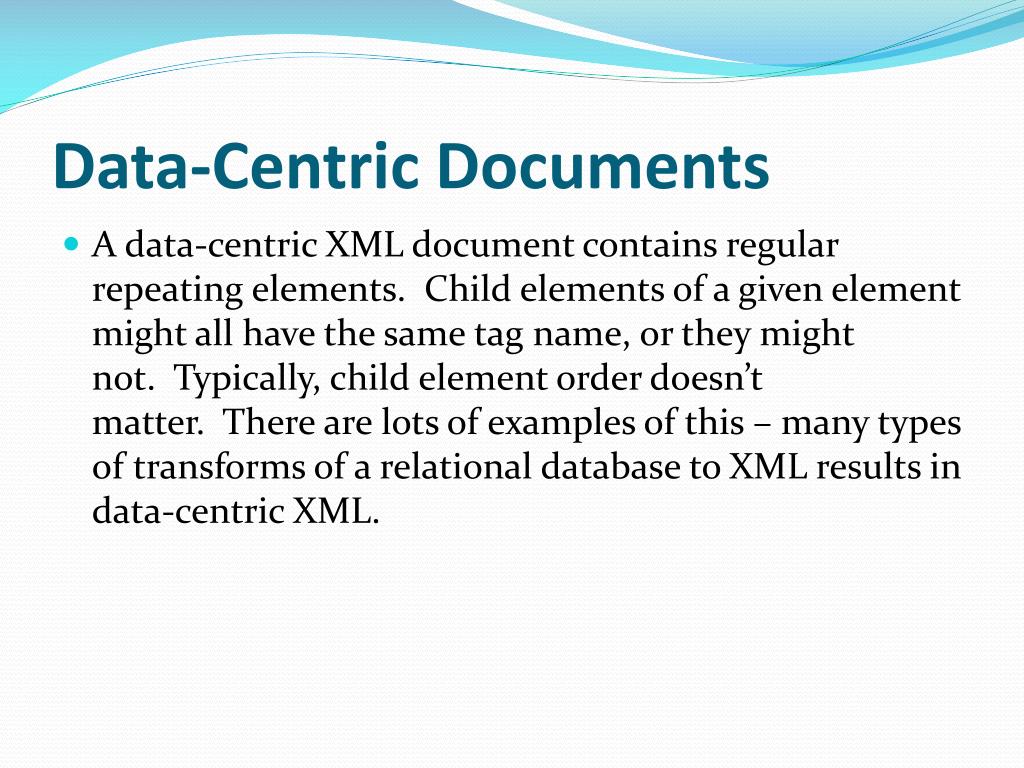 Data-Centric Documents

A data-centric XML document contains regular repeating elements.  Child elements of a given element might all have the same tag name, or they might not.  Typically, child element order doesn’t matter.  There are lots of examples of this – many types of transforms of a relational database to XML results in data-centric XML.